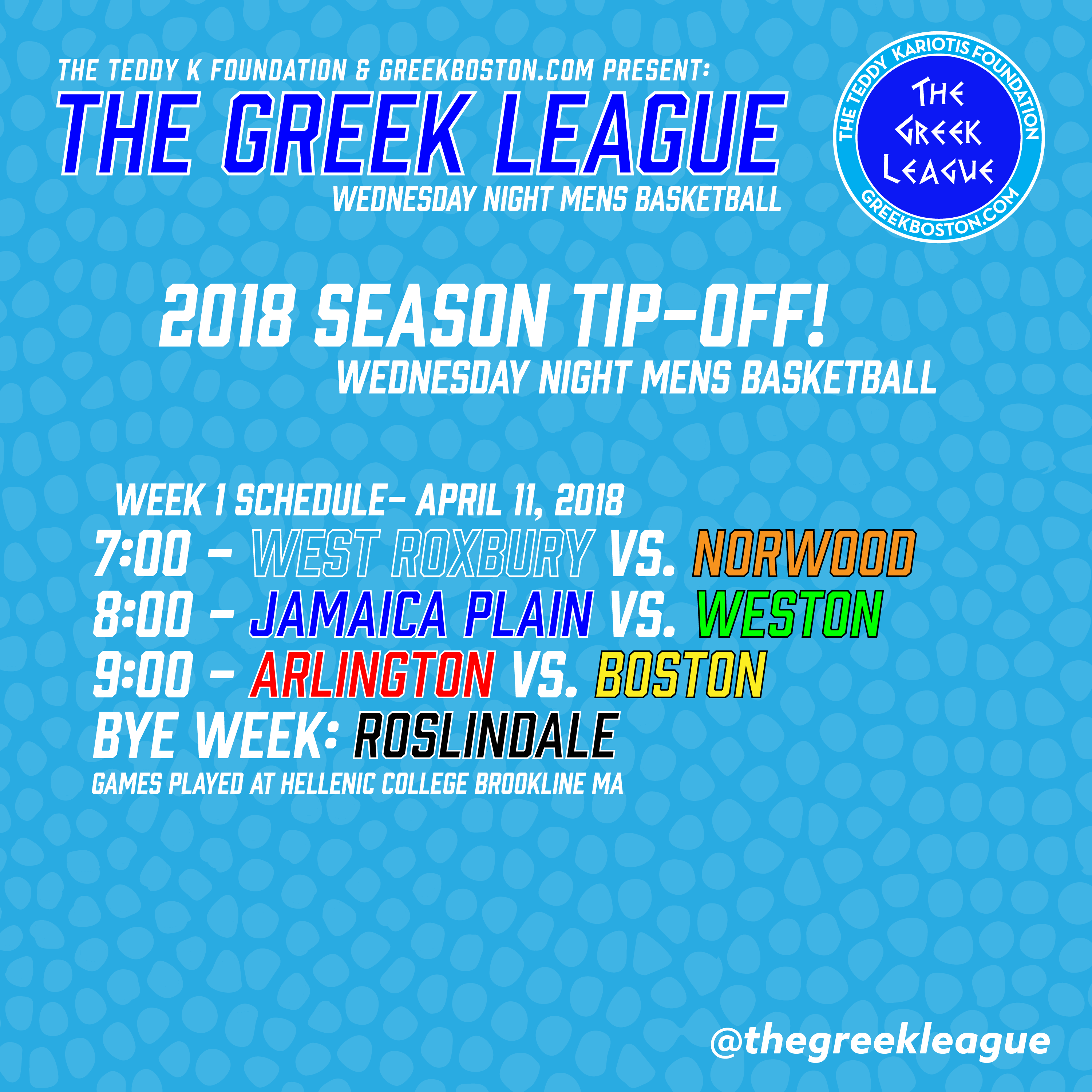 THE TEDDY K FOUNDATION & GREEKBOSTON.COM PRESENT:
THE GREEK LEAGUE
WEDNESDAY NIGHT MENS BASKETBALL

THE TEDDY KARIOTIS FOUNDATION
THE GREEK LEAGUE
GREEKBOSTON.COM

2018 SEASON TIP-OFF!
WEDNESDAY NIGHT MENS BASKETBALL

WEEK 1 SCHEDULE- APRIL 11, 2018
7:00 - WEST ROXBURY VS. NORWOOD
8:00 - JAMAICA PLAIN VS. WESTON
9:00 - ARLINGTON VS. BOSTON
BYE WEEK: ROSLINDALE
GAMES PLAYED AT HELLENIC COLLEGE BROOKLINE MA

@thegreekleague